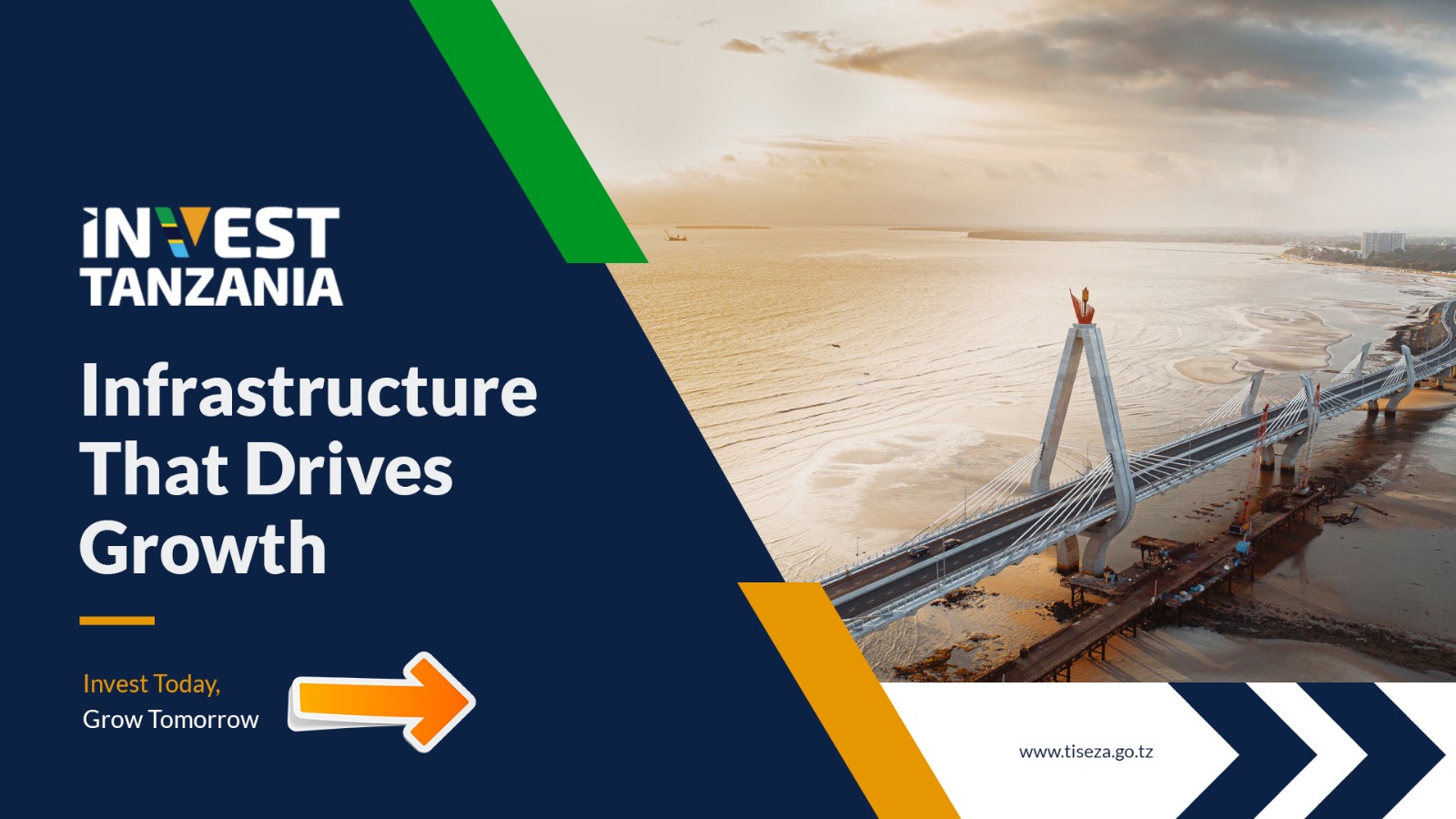 INVEST
TANZANIA

Infrastructure That Drives Growth

Invest Today,
Grow Tomorrow

www.tiseza.go.tz